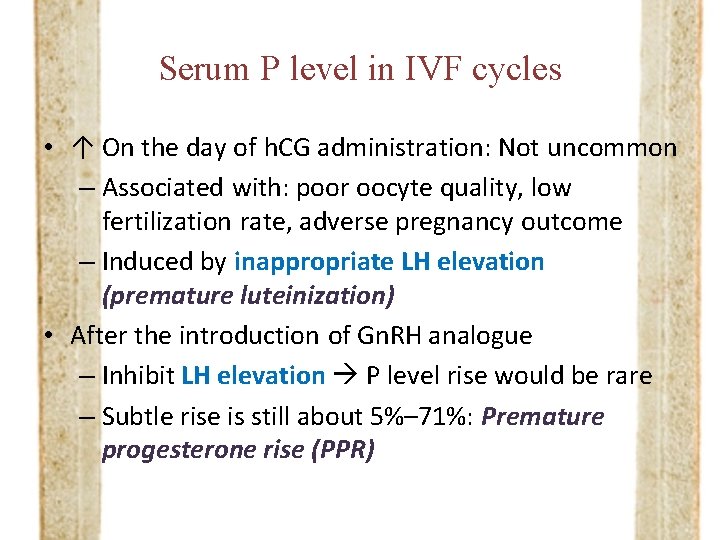 Serum P level in IVF cycles

• ↑ On the day of hCG administration: Not uncommon
– Associated with: poor oocyte quality, low fertilization rate, adverse pregnancy outcome
– Induced by inappropriate LH elevation (premature luteinization)
• After the introduction of GnRH analogue
– Inhibit LH elevation → P level rise would be rare
– Subtle rise is still about 5%–71%: Premature progesterone rise (PPR)